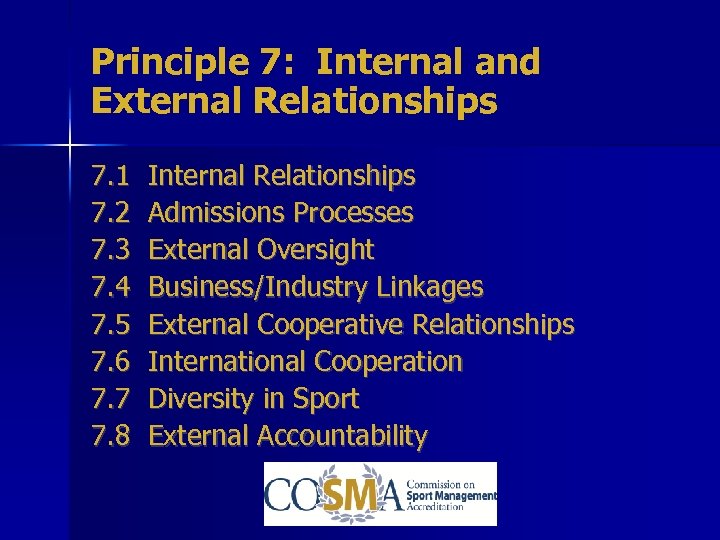 Principle 7: Internal and External Relationships

7.1 Internal Relationships
7.2 Admissions Processes
7.3 External Oversight
7.4 Business/Industry Linkages
7.5 External Cooperative Relationships
7.6 International Cooperation
7.7 Diversity in Sport
7.8 External Accountability

COSMA Commission on Sport Management Accreditation